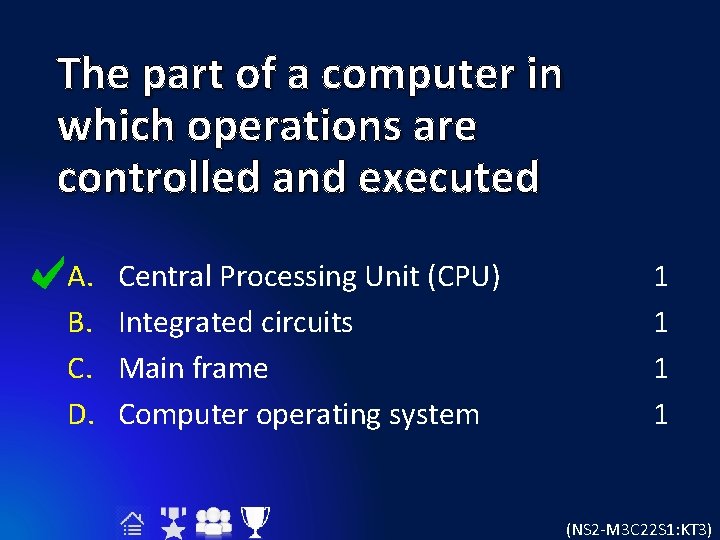 The part of a computer in which operations are controlled and executed

A. Central Processing Unit (CPU) 1
B. Integrated circuits 1
C. Main frame 1
D. Computer operating system 1

(NS2-M3C22S1:KT3)